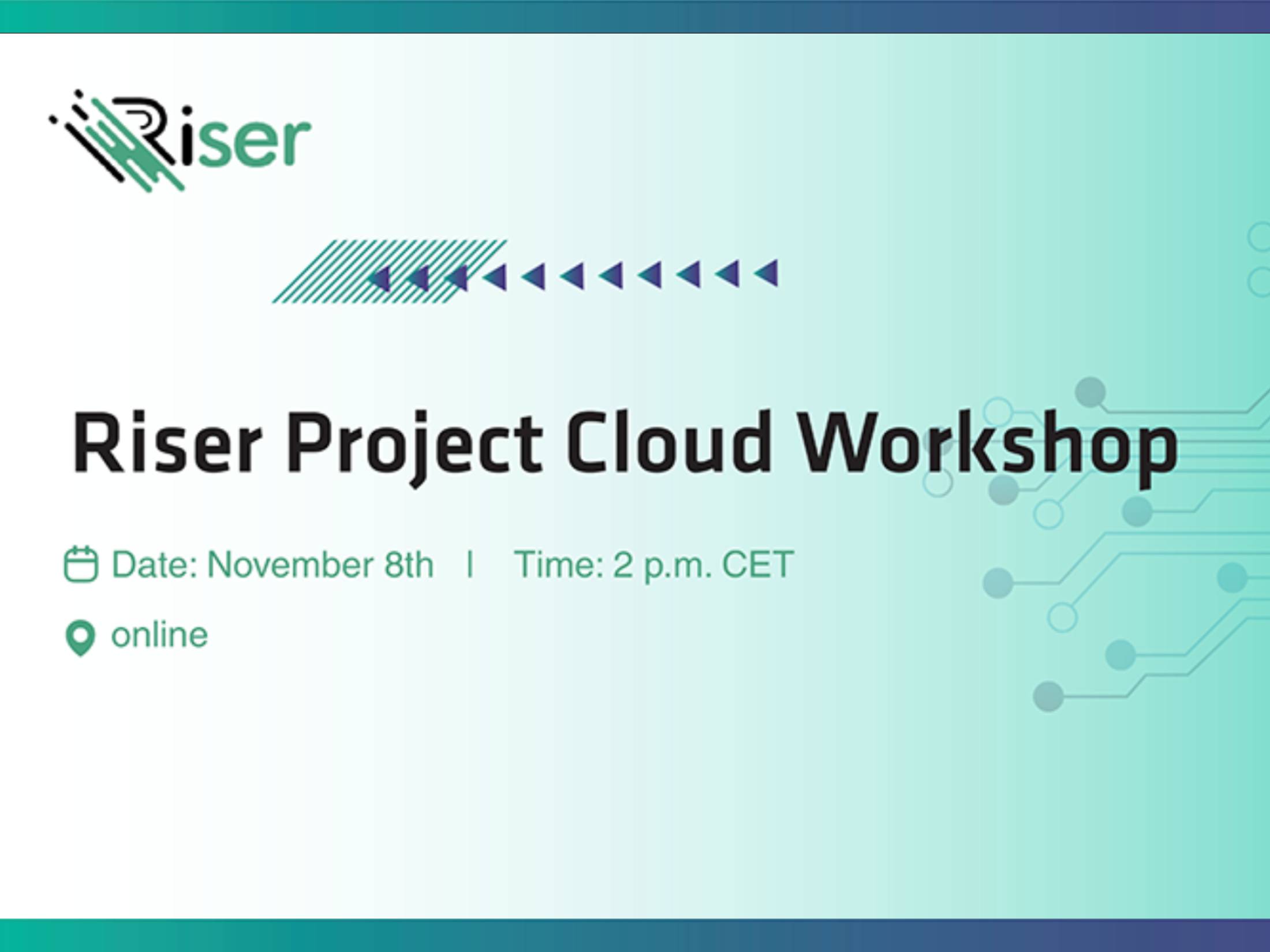 Riser

Riser Project Cloud Workshop

Date: November 8th | Time: 2 p.m. CET

online